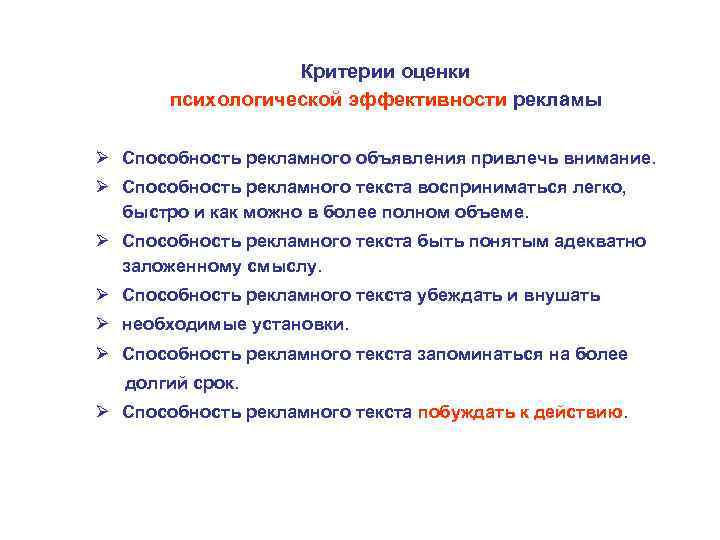 Критерии оценки
психологической эффективности рекламы

➢ Способность рекламного объявления привлечь внимание.
➢ Способность рекламного текста восприниматься легко, быстро и как можно в более полном объеме.
➢ Способность рекламного текста быть понятым адекватно заложенному смыслу.
➢ Способность рекламного текста убеждать и внушать
➢ необходимые установки.
➢ Способность рекламного текста запоминаться на более долгий срок.
➢ Способность рекламного текста побуждать к действию.